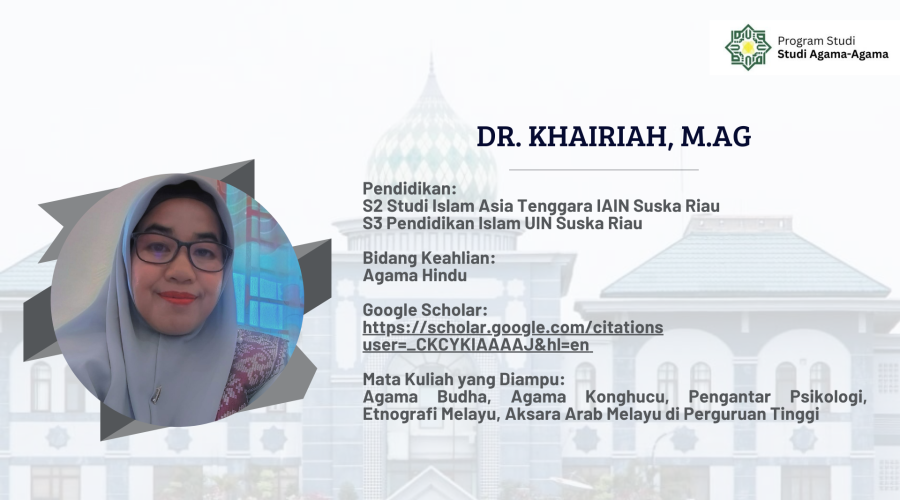 Program Studi
Studi Agama-Agama

DR. KHAIRIAH, M.AG

Pendidikan:
S2 Studi Islam Asia Tenggara IAIN Suska Riau
S3 Pendidikan Islam UIN Suska Riau

Bidang Keahlian:
Agama Hindu

Google Scholar:
https://scholar.google.com/citations user=_CKCYKIAAAAJ&hl=en

Mata Kuliah yang Diampu:
Agama Budha, Agama Konghucu, Pengantar Psikologi, Etnografi Melayu, Aksara Arab Melayu di Perguruan Tinggi